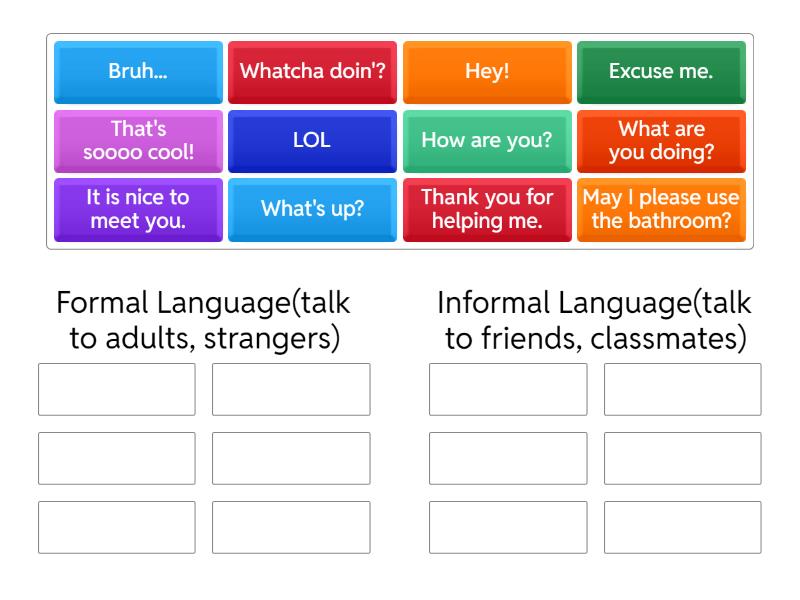 Bruh...

Whatcha doin'?

Hey!

Excuse me.

That's soooo cool!

LOL

How are you?

What are you doing?

It is nice to meet you.

What's up?

Thank you for helping me.

May I please use the bathroom?

Formal Language(talk to adults, strangers)

Informal Language(talk to friends, classmates)